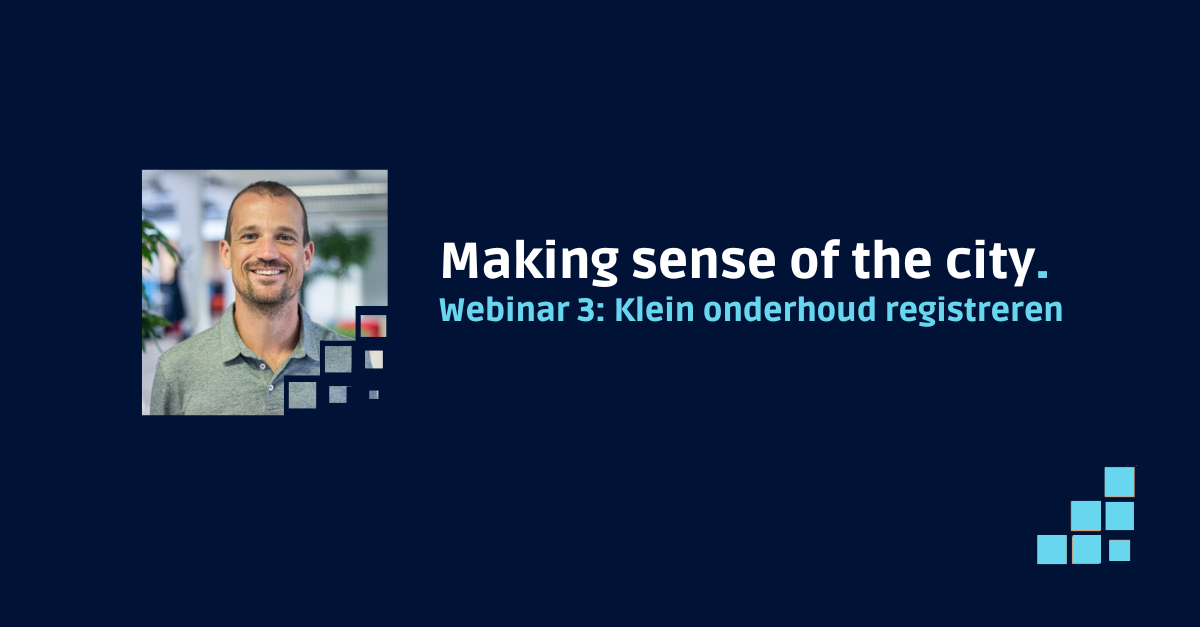 Making sense of the city.
Webinar 3: Klein onderhoud registreren